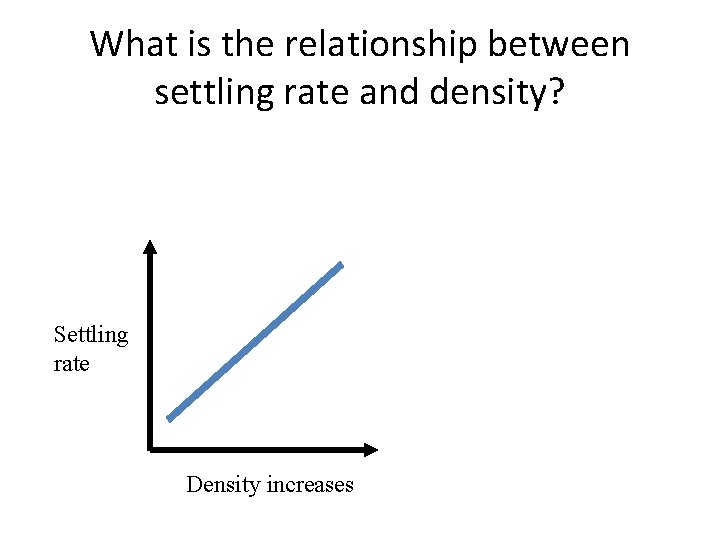 What is the relationship between settling rate and density?

Settling rate

Density increases